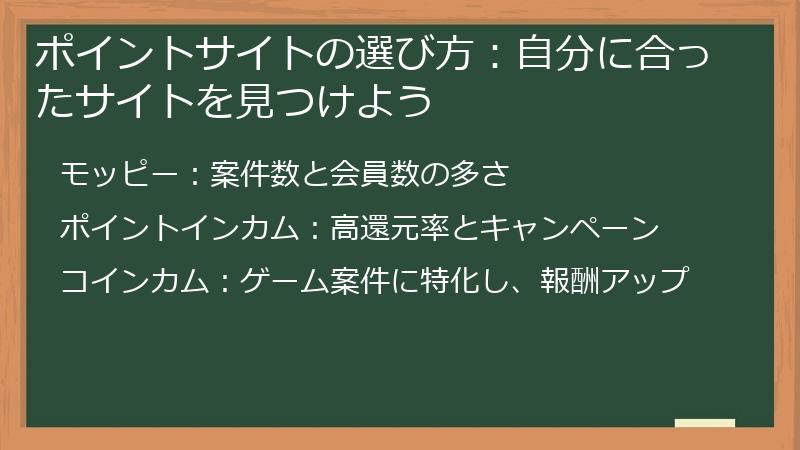 ポイントサイトの選び方：自分に合ったサイトを見つけよう

モッピー：案件数と会員数の多さ

ポイントインカム：高還元率とキャンペーン

コインカム：ゲーム案件に特化し、報酬アップ